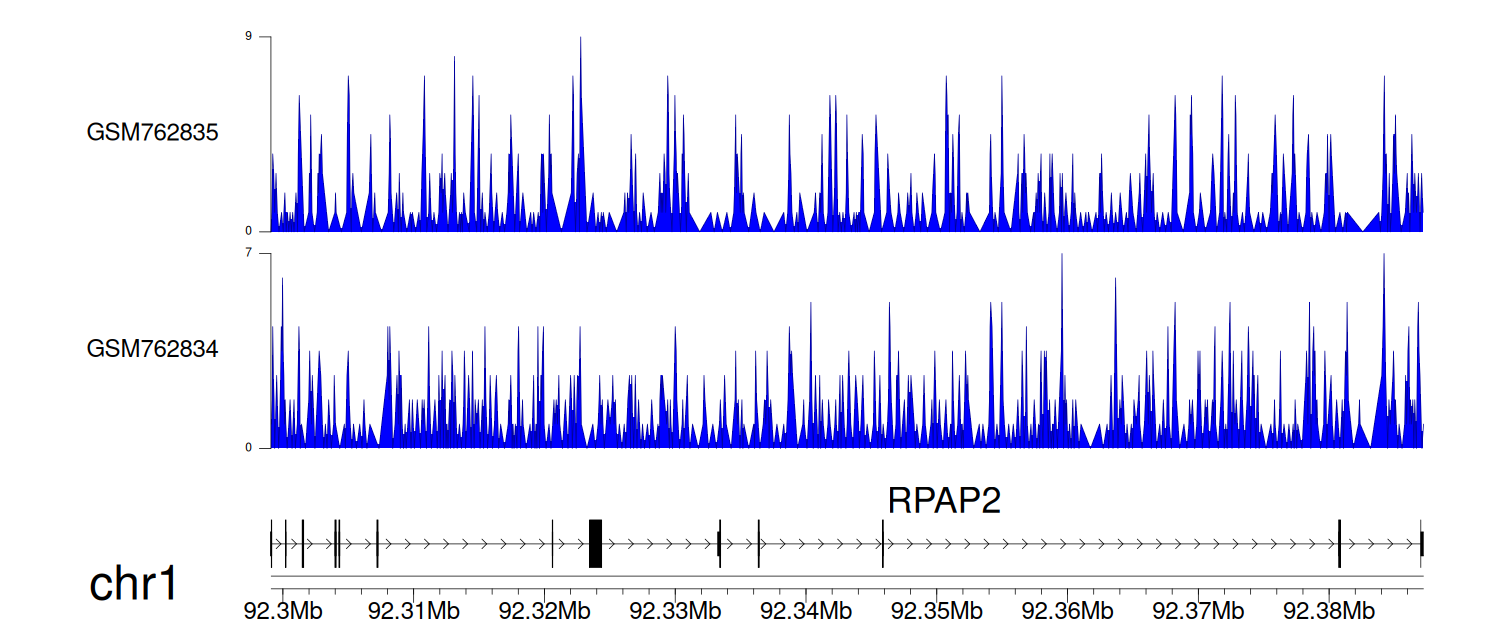 9

GSM762835

0

7

GSM762834

0

RPAP2

chr1

92.3Mb 92.31Mb 92.32Mb 92.33Mb 92.34Mb 92.35Mb 92.36Mb 92.37Mb 92.38Mb